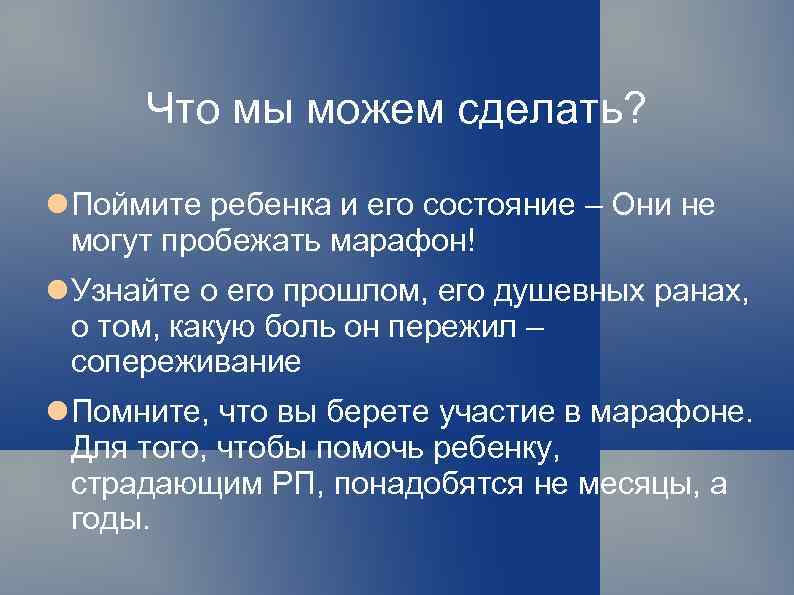 Что мы можем сделать?

Поймите ребенка и его состояние – Они не могут пробежать марафон!

Узнайте о его прошлом, его душевных ранах, о том, какую боль он пережил – сопереживание

Помните, что вы берете участие в марафоне. Для того, чтобы помочь ребенку, страдающим РП, понадобятся не месяцы, а годы.